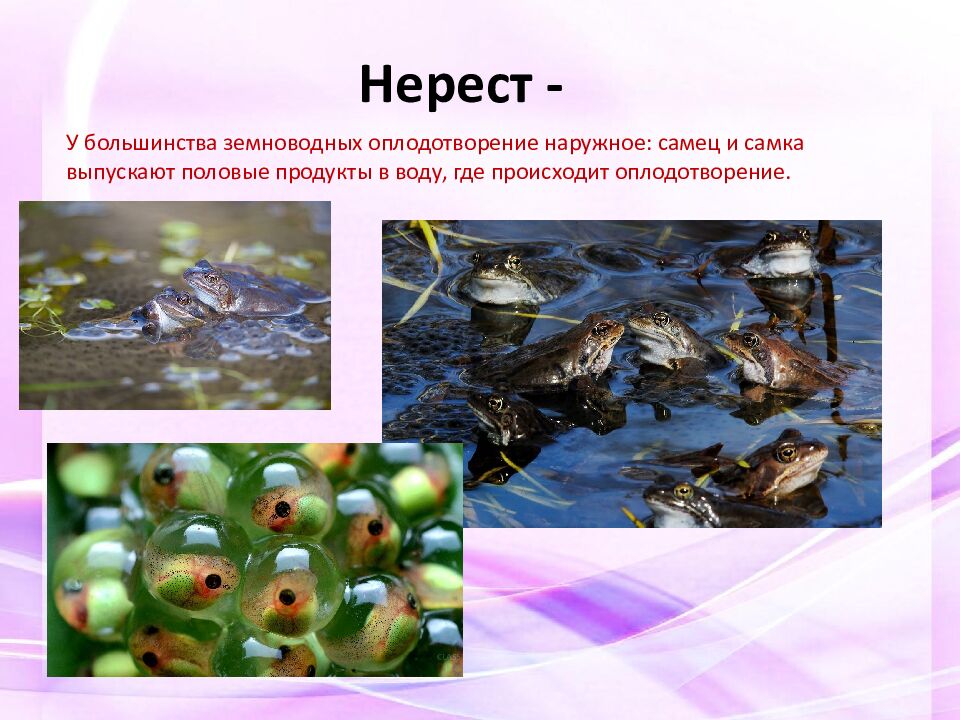 Нерест -

У большинства земноводных оплодотворение наружное: самец и самка выпускают половые продукты в воду, где происходит оплодотворение.